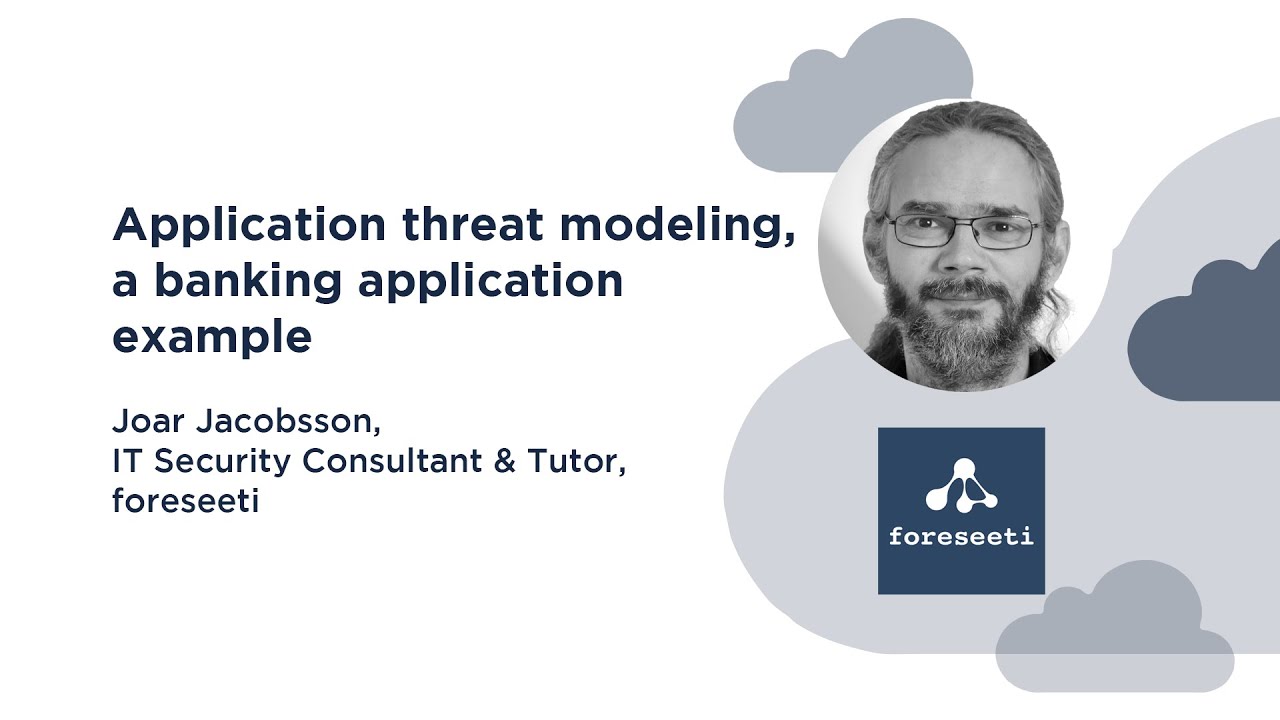 Application threat modeling, a banking application example

Joar Jacobsson,
IT Security Consultant & Tutor,
foreseeti

foreseeti